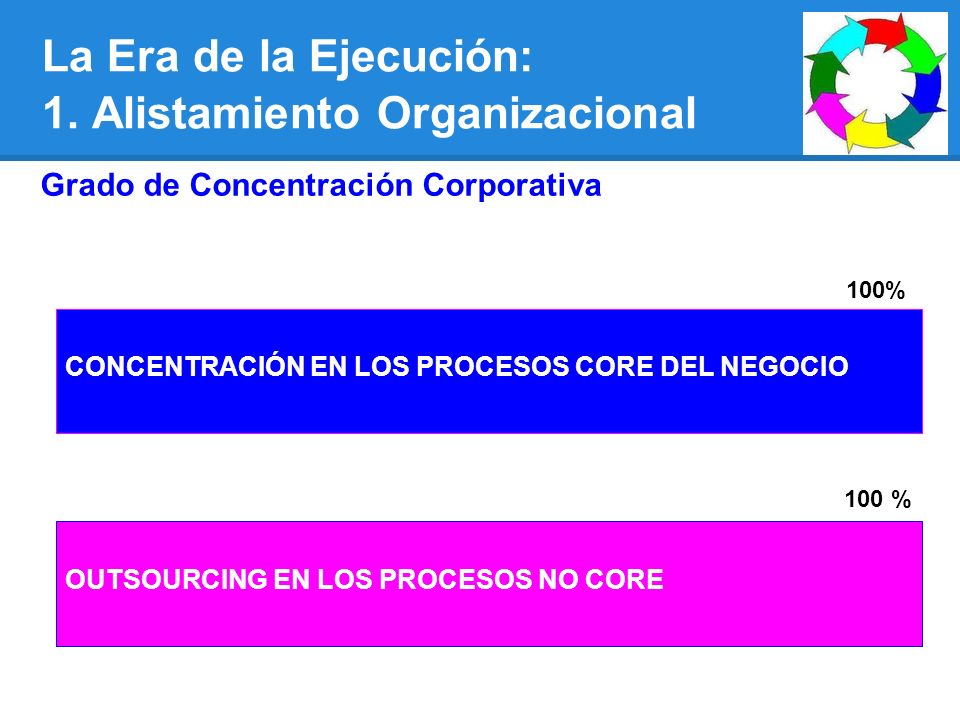 La Era de la Ejecución:
1. Alistamiento Organizacional

Grado de Concentración Corporativa

100%

CONCENTRACIÓN EN LOS PROCESOS CORE DEL NEGOCIO

100 %

OUTSOURCING EN LOS PROCESOS NO CORE